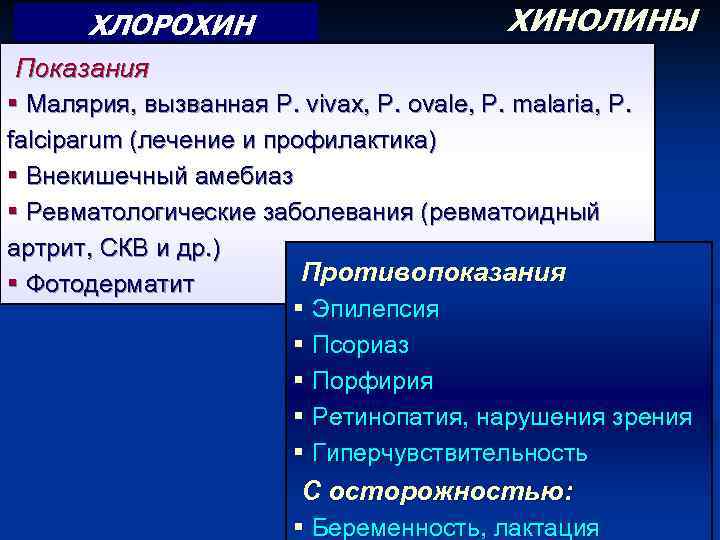 ХЛОРОХИН

ХИНОЛИНЫ

Показания

▪ Малярия, вызванная P. vivax, P. ovale, P. malaria, P. falciparum (лечение и профилактика)
▪ Внекишечный амебиаз
▪ Ревматологические заболевания (ревматоидный артрит, СКВ и др.)
▪ Фотодерматит

Противопоказания

▪ Эпилепсия
▪ Псориаз
▪ Порфирия
▪ Ретинопатия, нарушения зрения
▪ Гиперчувствительность

С осторожностью:

▪ Беременность, лактация